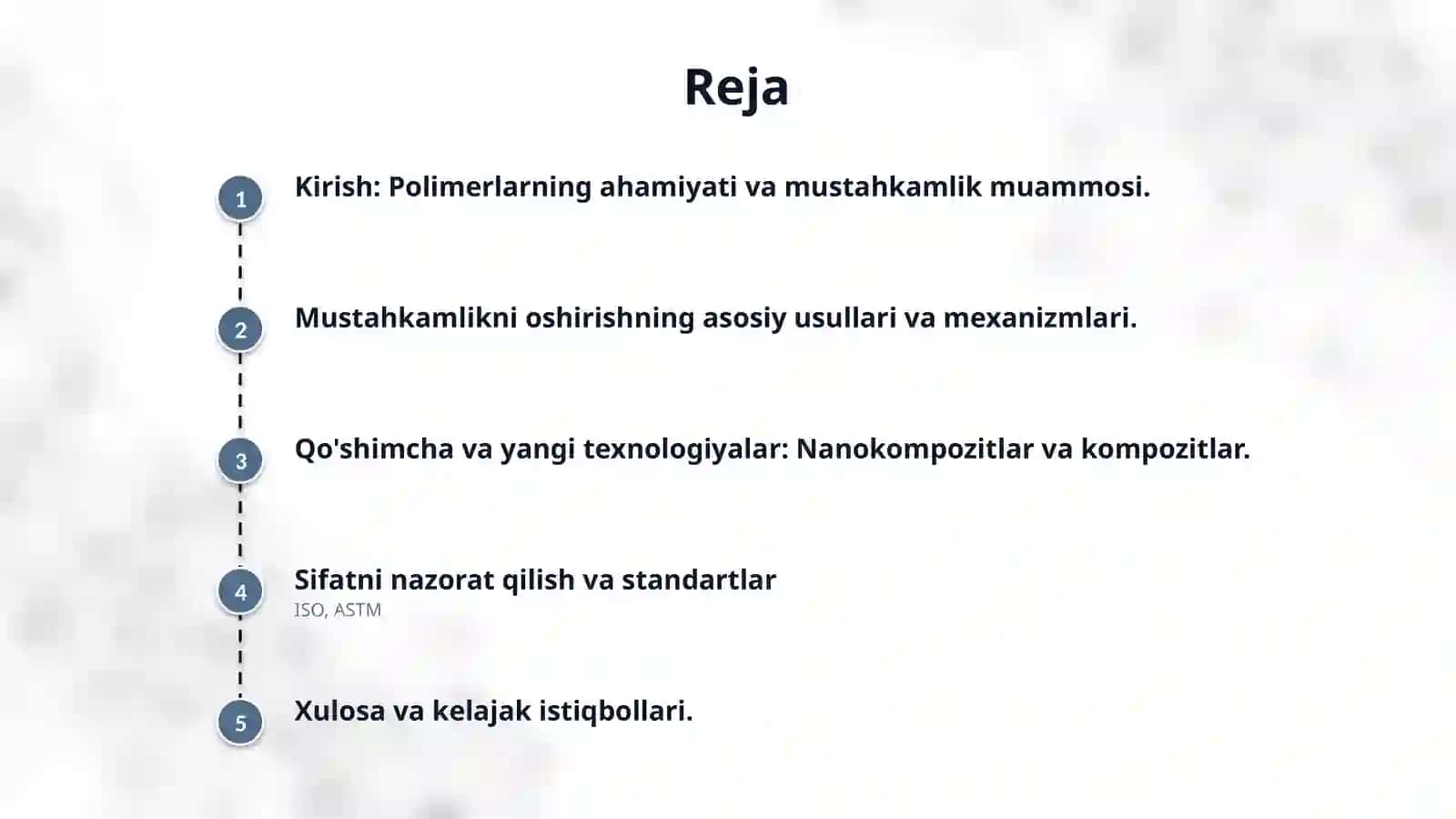 Reja

1
Kirish: Polimerlarning ahamiyati va mustahkamlik muammosi.

2
Mustahkamlikni oshirishning asosiy usullari va mexanizmlari.

3
Qo'shimcha va yangi texnologiyalar: Nanokompozitlar va kompozitlar.

4
Sifatni nazorat qilish va standartlar
ISO, ASTM

5
Xulosa va kelajak istiqbollari.